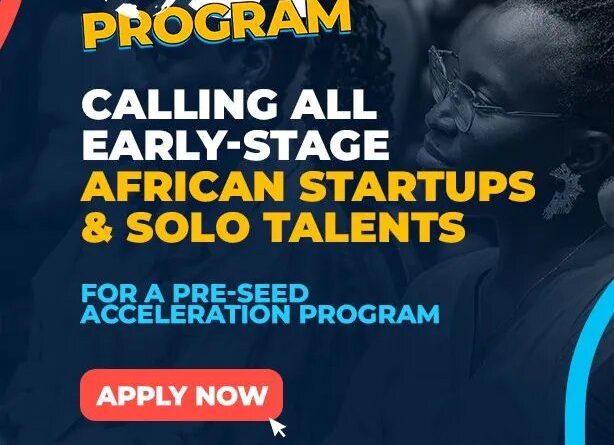 PROGRAM

CALLING ALL EARLY-STAGE AFRICAN STARTUPS & SOLO TALENTS

FOR A PRE-SEED ACCELERATION PROGRAM

APPLY NOW